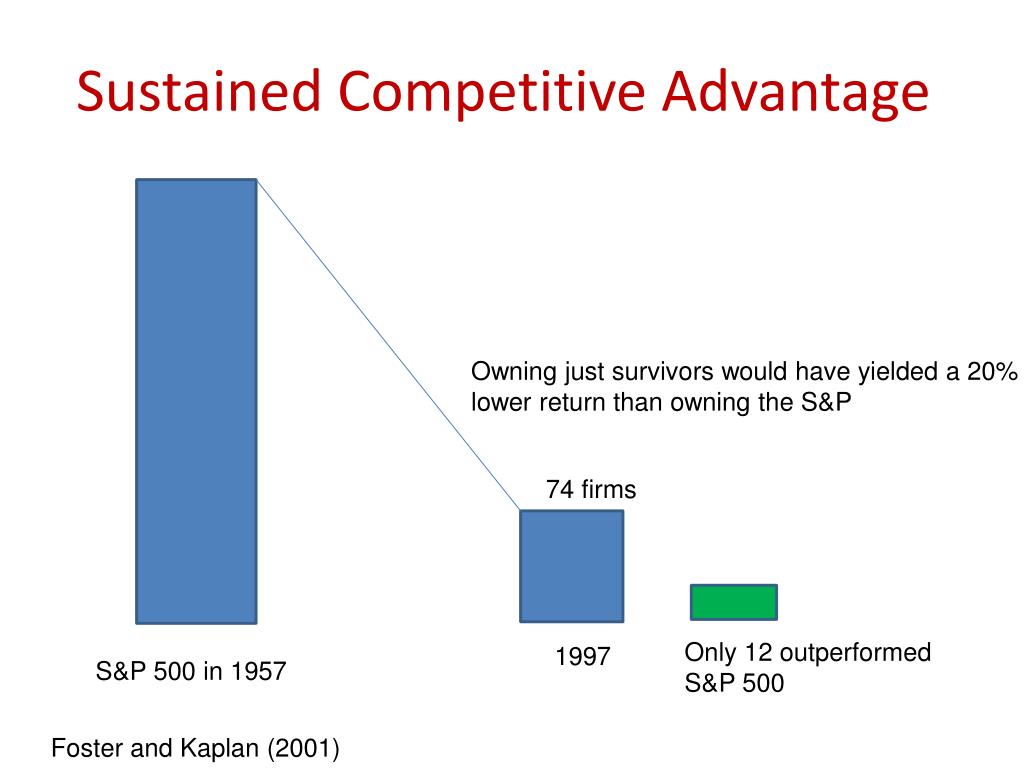 Sustained Competitive Advantage

Owning just survivors would have yielded a 20% lower return than owning the S&P

74 firms

S&P 500 in 1957

1997

Only 12 outperformed S&P 500

Foster and Kaplan (2001)